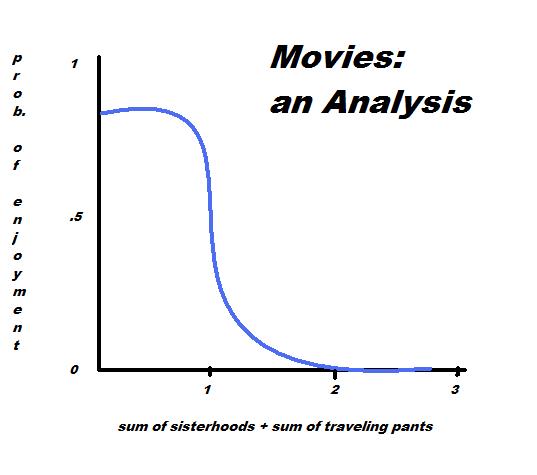 Movies:
an Analysis

prob. of enjoyment

1
.5
0

1
2
3

sum of sisterhoods + sum of traveling pants